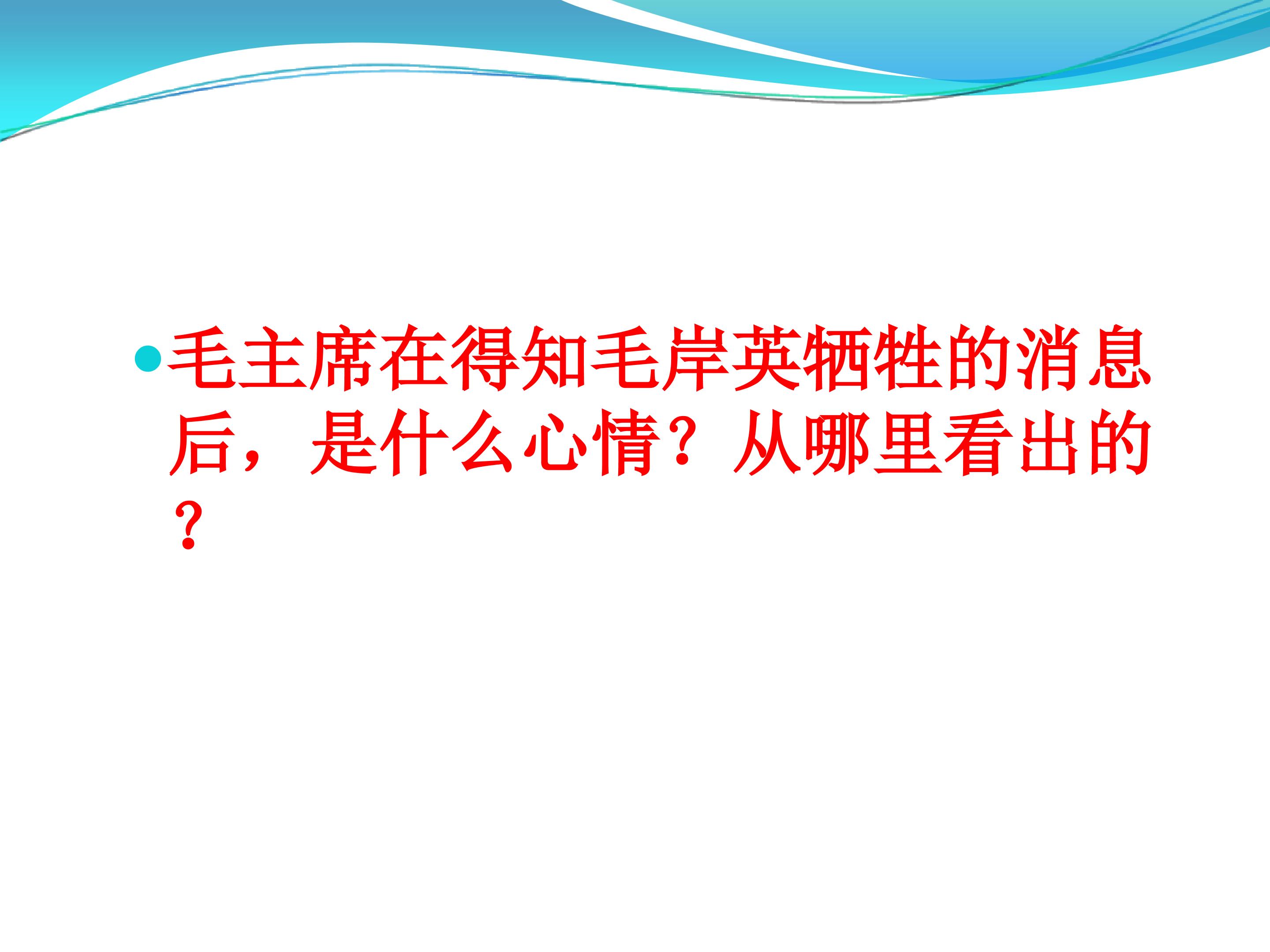 毛主席在得知毛岸英牺牲的消息后，是什么心情？从哪里看出的？